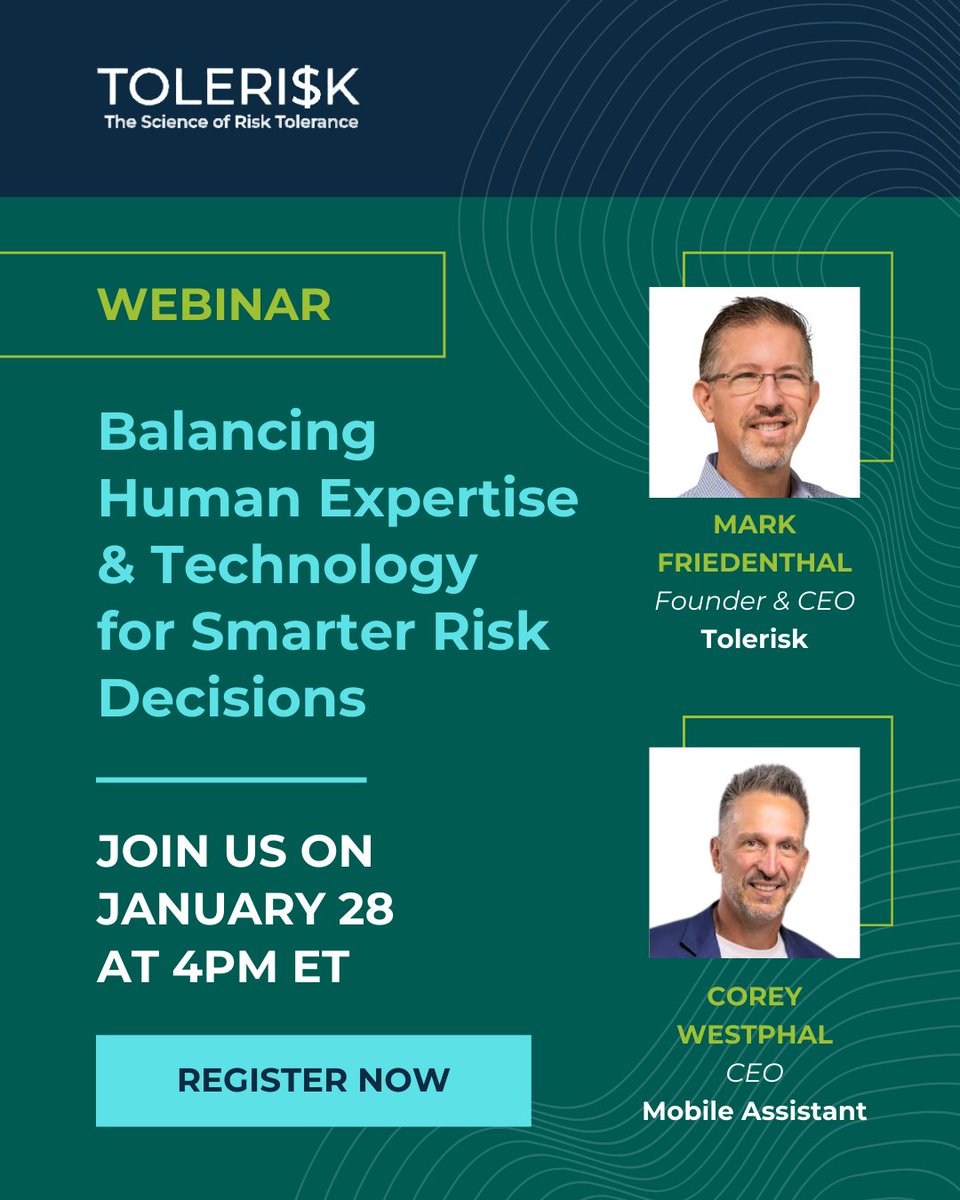 TOLERI$K
The Science of Risk Tolerance

WEBINAR

Balancing Human Expertise & Technology for Smarter Risk Decisions

JOIN US ON JANUARY 28 AT 4PM ET

REGISTER NOW

MARK FRIEDENTHAL
Founder & CEO
Tolerisk

COREY WESTPHAL
CEO
Mobile Assistant